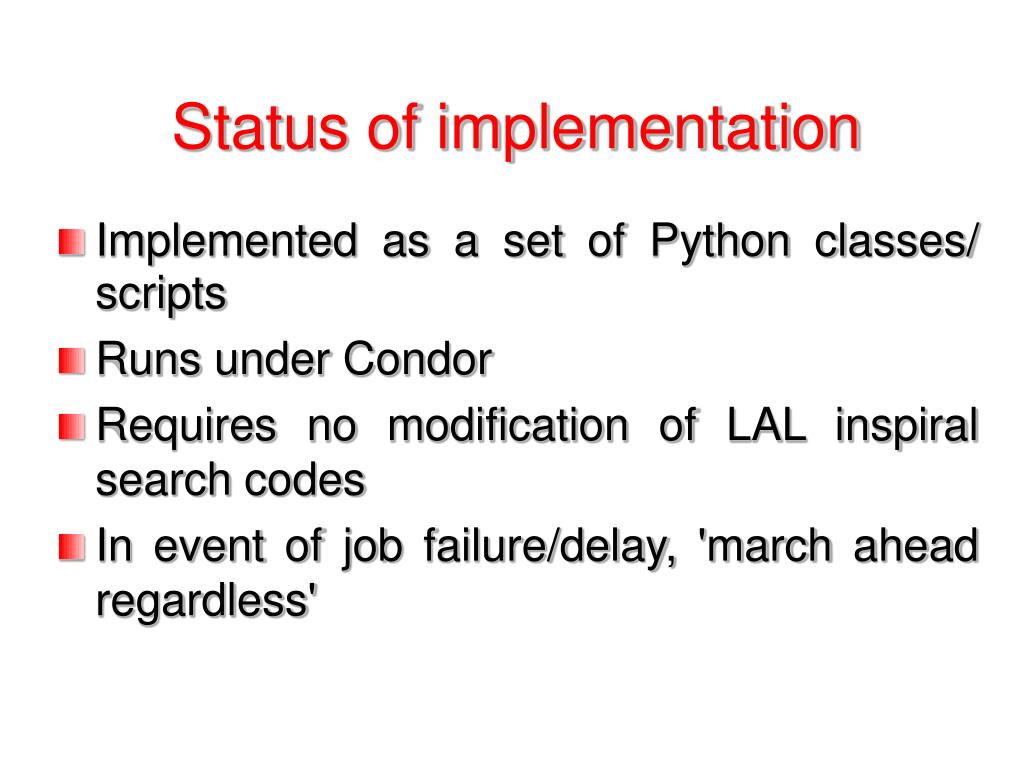 Status of implementation

Implemented as a set of Python classes/ scripts

Runs under Condor

Requires no modification of LAL inspiral search codes

In event of job failure/delay, 'march ahead regardless'